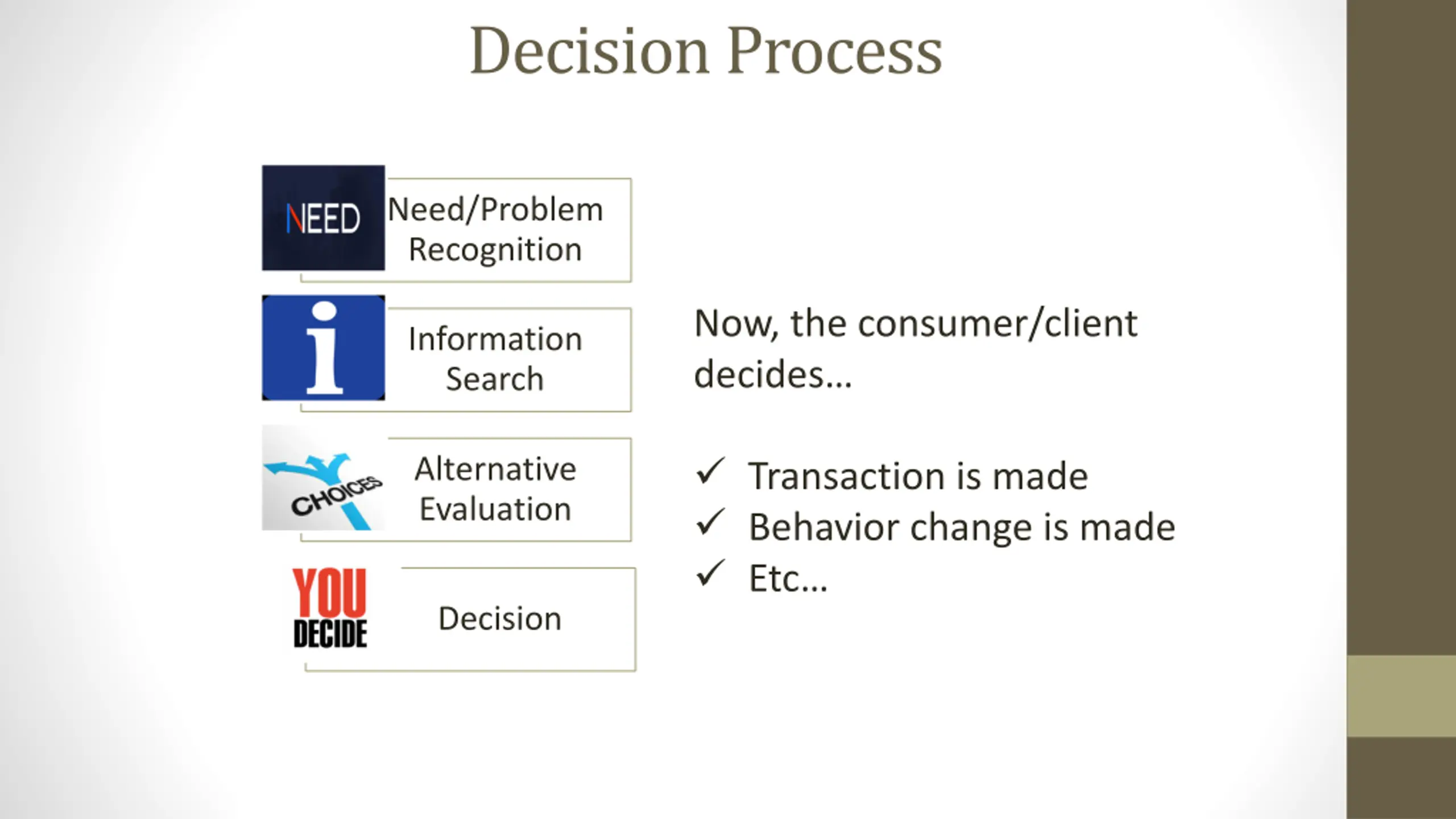 Decision Process

NEED Need/Problem Recognition

i Information Search

CHOICES Alternative Evaluation

YOU DECIDE Decision

Now, the consumer/client decides…

✓ Transaction is made
✓ Behavior change is made
✓ Etc…